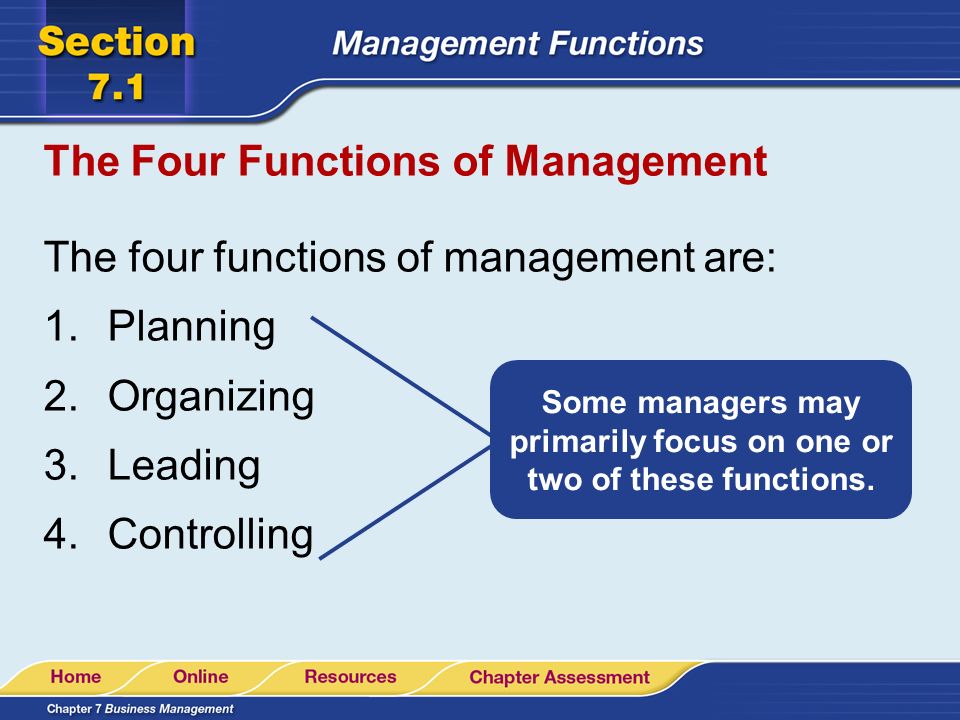 Section 7.1

Management Functions

The Four Functions of Management

The four functions of management are:

1. Planning
2. Organizing
3. Leading
4. Controlling

Some managers may primarily focus on one or two of these functions.

Home Online Resources Chapter Assessment

Chapter 7 Business Management